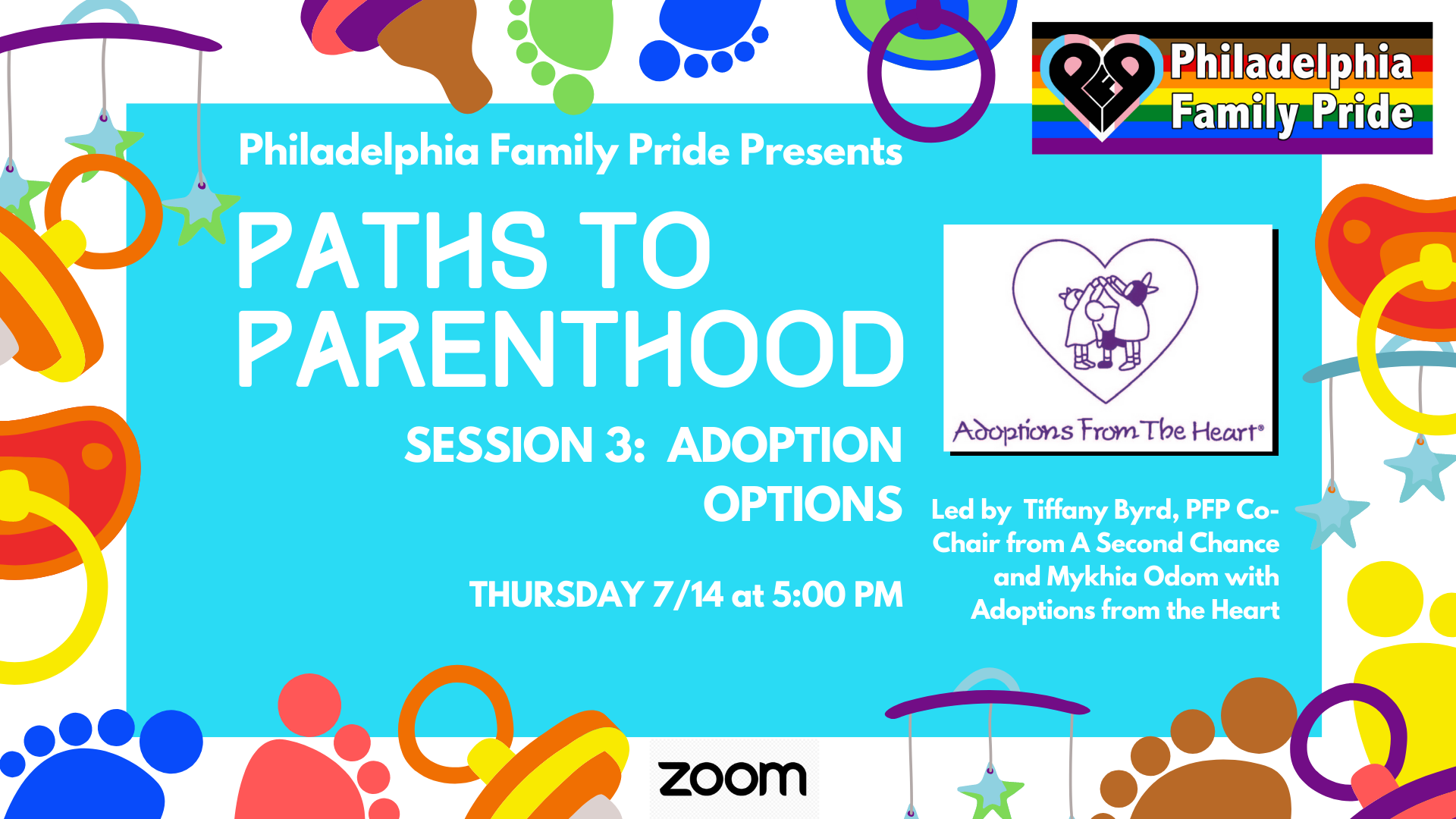 Philadelphia Family Pride

Philadelphia Family Pride Presents

PATHS TO PARENTHOOD

SESSION 3: ADOPTION OPTIONS

THURSDAY 7/14 at 5:00 PM

Adoptions From The Heart®

Led by Tiffany Byrd, PFP Co-Chair from A Second Chance and Mykhia Odom with Adoptions from the Heart

zoom